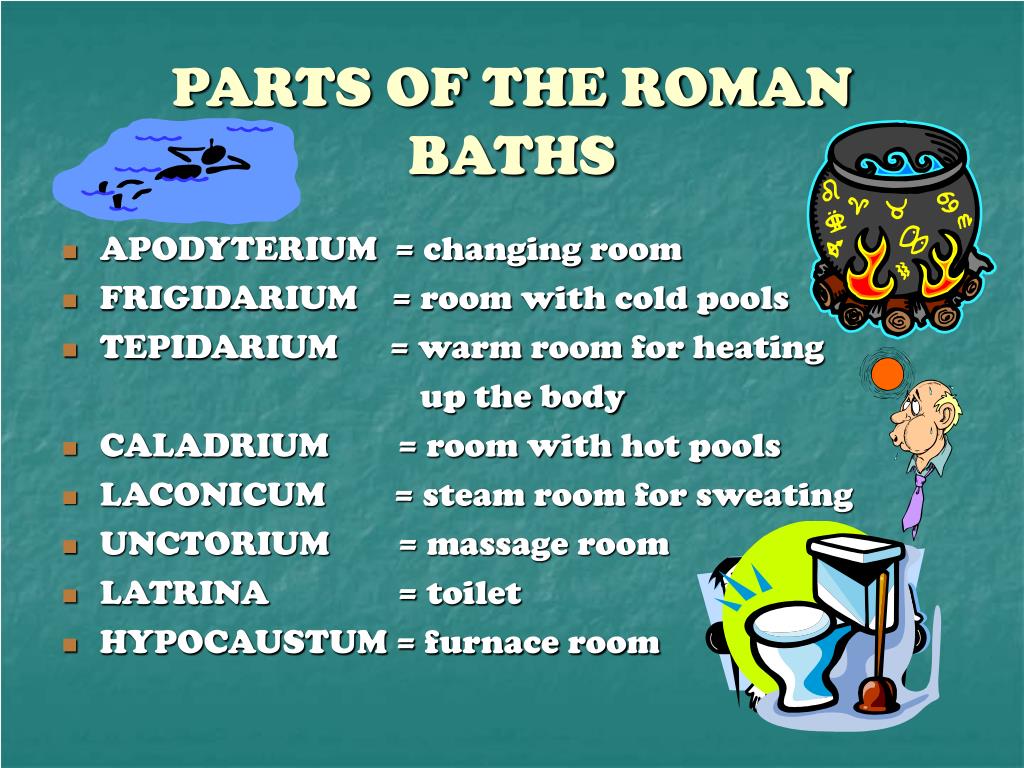 PARTS OF THE ROMAN BATHS

- APODYTERIUM = changing room
- FRIGIDARIUM = room with cold pools
- TEPIDARIUM = warm room for heating up the body
- CALADRIUM = room with hot pools
- LACONICUM = steam room for sweating
- UNCTORIUM = massage room
- LATRINA = toilet
- HYPOCAUSTUM = furnace room